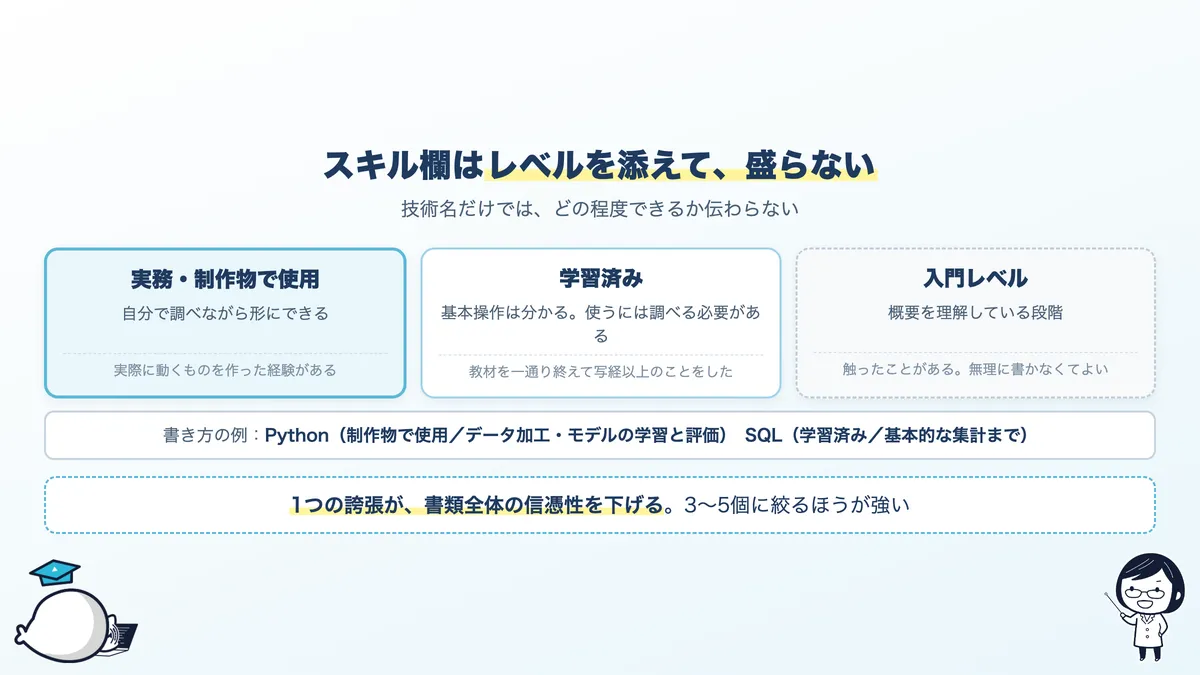 スキル欄はレベルを添えて、盛らない

技術名だけでは、どの程度できるか伝わらない

実務・制作物で使用
自分で調べながら形にできる
実際に動くものを作った経験がある

学習済み
基本操作は分かる。使うには調べる必要がある
教材を一通り終えて写経以上のことをした

入門レベル
概要を理解している段階
触ったことがある。無理に書かなくてよい

書き方の例：Python（制作物で使用／データ加工・モデルの学習と評価） SQL（学習済み／基本的な集計まで）

1つの誇張が、書類全体の信憑性を下げる。3〜5個に絞るほうが強い